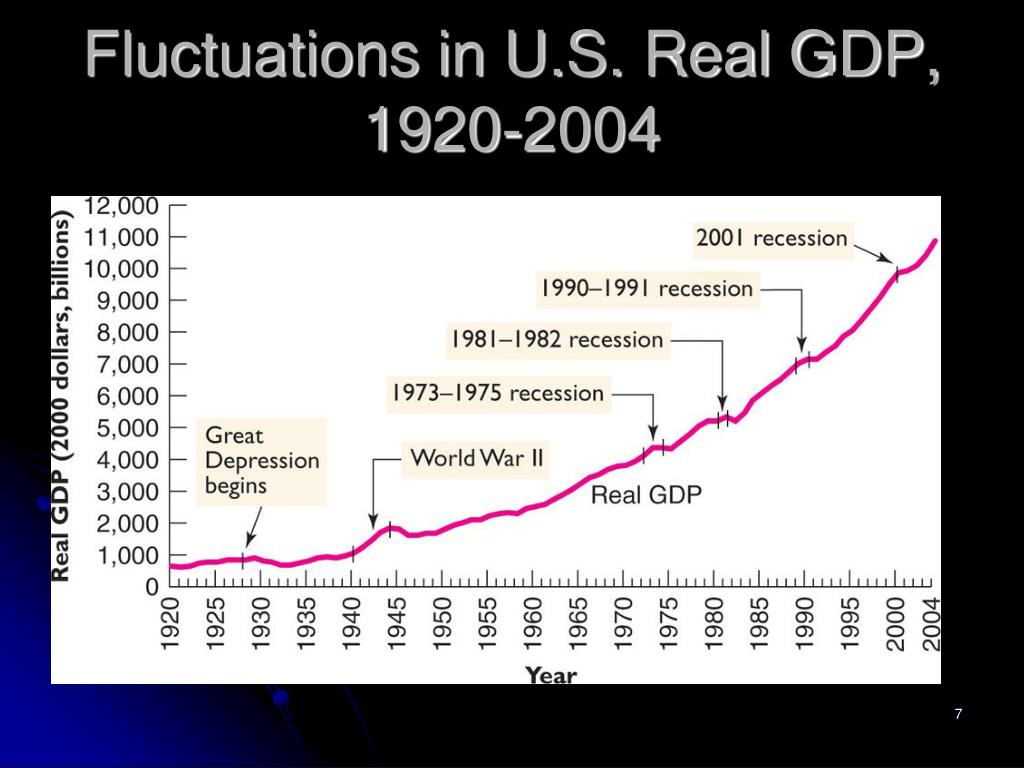 Fluctuations in U.S. Real GDP, 1920-2004

Real GDP (2000 dollars, billions)

12,000
11,000
10,000
9,000
8,000
7,000
6,000
5,000
4,000
3,000
2,000
1,000
0

2001 recession
1990–1991 recession
1981–1982 recession
1973–1975 recession
Great Depression begins
World War II
Real GDP

1920
1925
1930
1935
1940
1945
1950
1955
1960
1965
1970
1975
1980
1985
1990
1995
2000
2004

Year

7